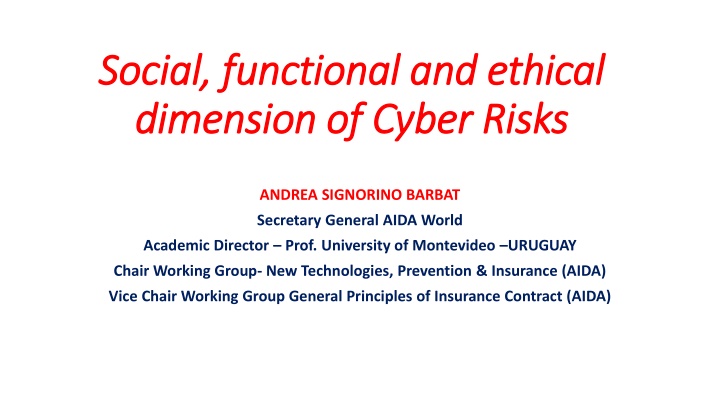 Social, functional and ethical dimension of Cyber Risks

ANDREA SIGNORINO BARBAT
Secretary General AIDA World
Academic Director – Prof. University of Montevideo –URUGUAY
Chair Working Group- New Technologies, Prevention & Insurance (AIDA)
Vice Chair Working Group General Principles of Insurance Contract (AIDA)